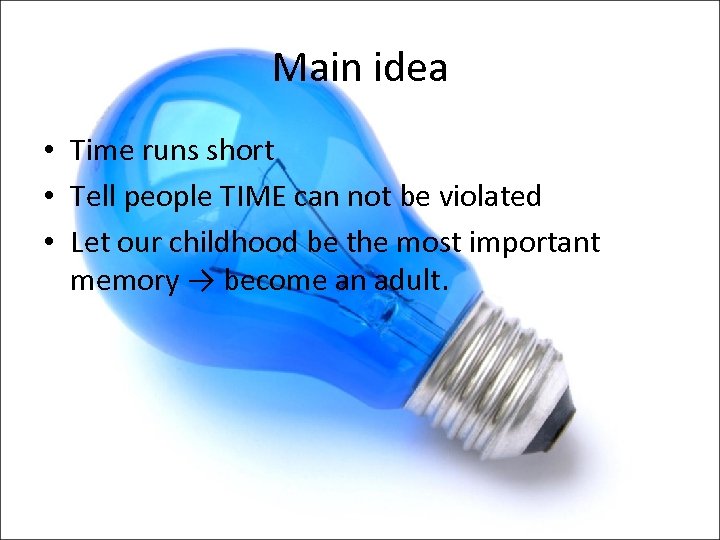 Main idea

• Time runs short
• Tell people TIME can not be violated
• Let our childhood be the most important memory → become an adult.